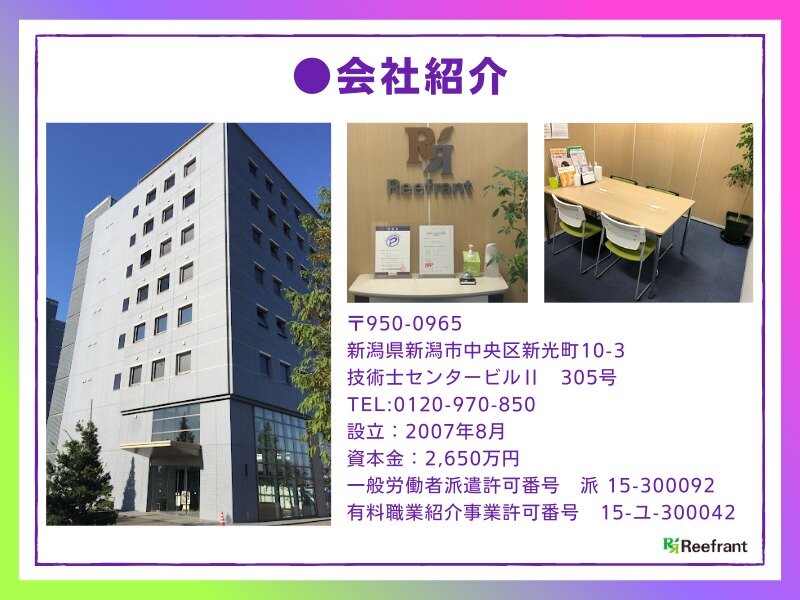 ●会社紹介

Reefrant

〒950-0965
新潟県新潟市中央区新光町10-3
技術士センタービルII　305号
TEL:0120-970-850
設立：2007年8月
資本金：2,650万円
一般労働者派遣許可番号　派 15-300092
有料職業紹介事業許可番号　15-ユ-300042

Reefrant